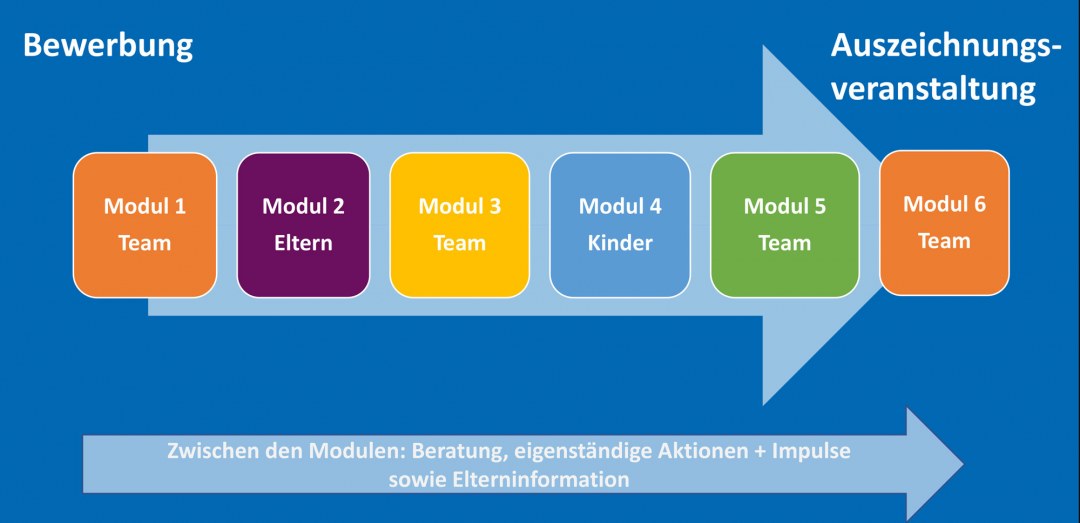 Bewerbung

Auszeichnungsveranstaltung

Modul 1
Team

Modul 2
Eltern

Modul 3
Team

Modul 4
Kinder

Modul 5
Team

Modul 6
Team

Zwischen den Modulen: Beratung, eigenständige Aktionen + Impulse sowie Elterninformation